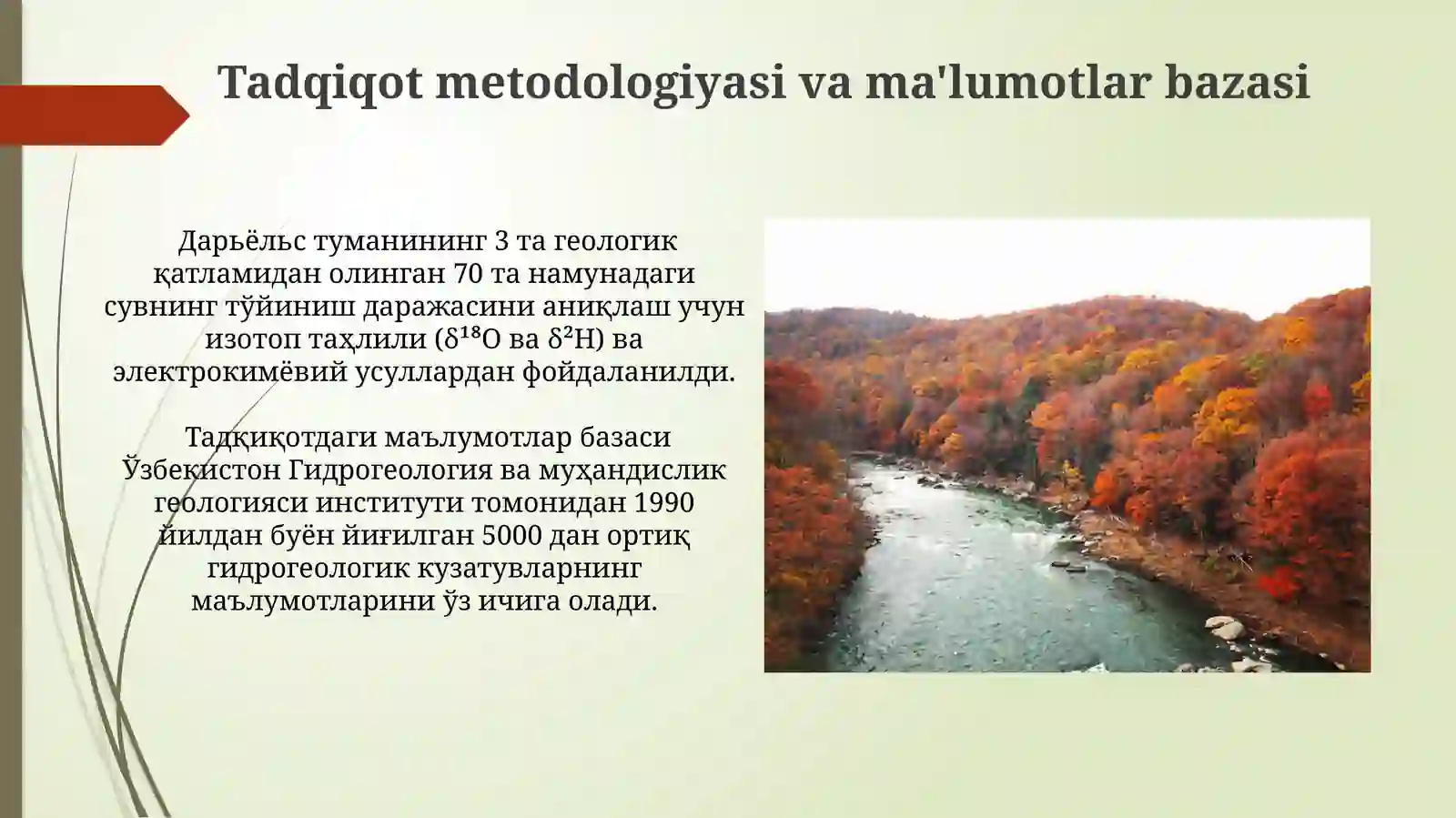 Tadqiqot metodologiyasi va ma'lumotlar bazasi

Дарьёльс туманининг 3 та геологик қатламидан олинган 70 та намунадаги сувнинг тўйиниш даражасини аниқлаш учун изотоп таҳлили ($\delta^{18}O$ ва $\delta^{2}H$) ва электрокимёвий усуллардан фойдаланилди.

Тадқиқотдаги маълумотлар базаси Ўзбекистон Гидрогеология ва муҳандислик геологияси институти томонидан 1990 йилдан буён йиғилган 5000 дан ортиқ гидрогеологик кузатувларнинг маълумотларини ўз ичига олади.